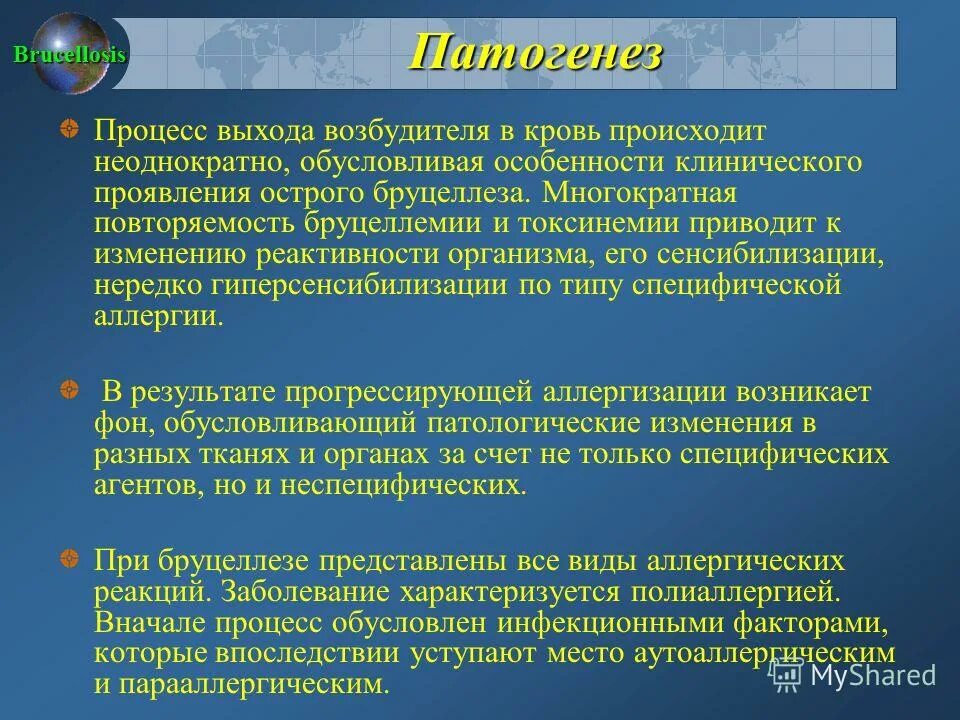 Brucellosis

Патогенез

Процесс выхода возбудителя в кровь происходит неоднократно, обусловливая особенности клинического проявления острого бруцеллеза. Многократная повторяемость бруцеллемии и токсинемии приводит к изменению реактивности организма, его сенсибилизации, нередко гиперсенсибилизации по типу специфической аллергии.

В результате прогрессирующей аллергизации возникает фон, обусловливающий патологические изменения в разных тканях и органах за счет не только специфических агентов, но и неспецифических.

При бруцеллезе представлены все виды аллергических реакций. Заболевание характеризуется полиаллергией. Вначале процесс обусловлен инфекционными факторами, которые впоследствии уступают место аутоаллергическим и парааллергическим.

MyShared